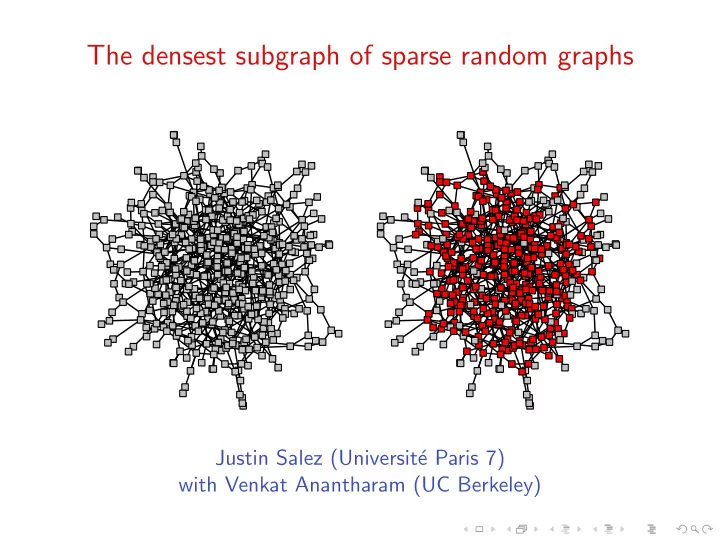 The densest subgraph of sparse random graphs

Justin Salez (Université Paris 7)
with Venkat Anantharam (UC Berkeley)